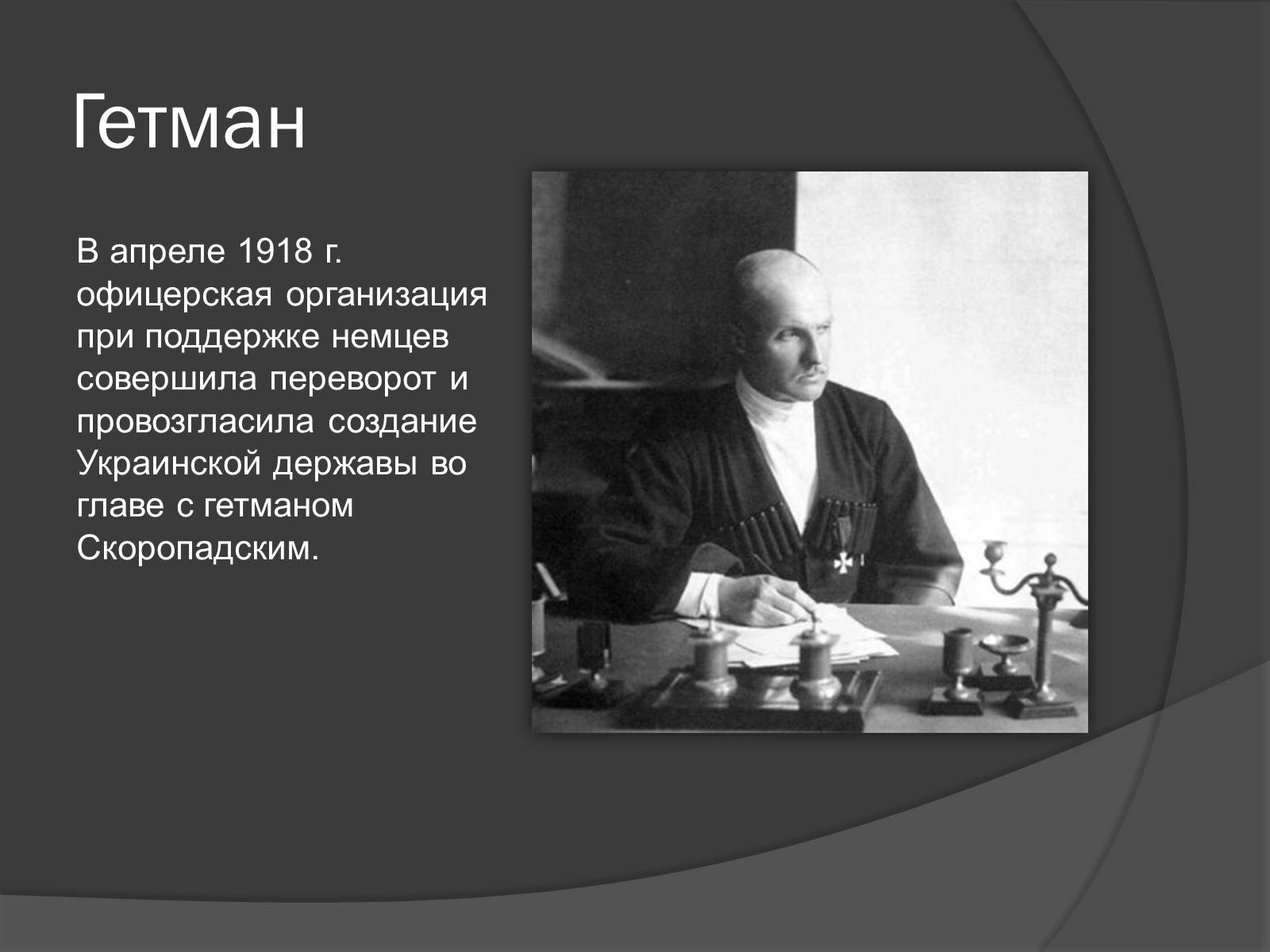 Гетман

В апреле 1918 г. офицерская организация при поддержке немцев совершила переворот и провозгласила создание Украинской державы во главе с гетманом Скоропадским.